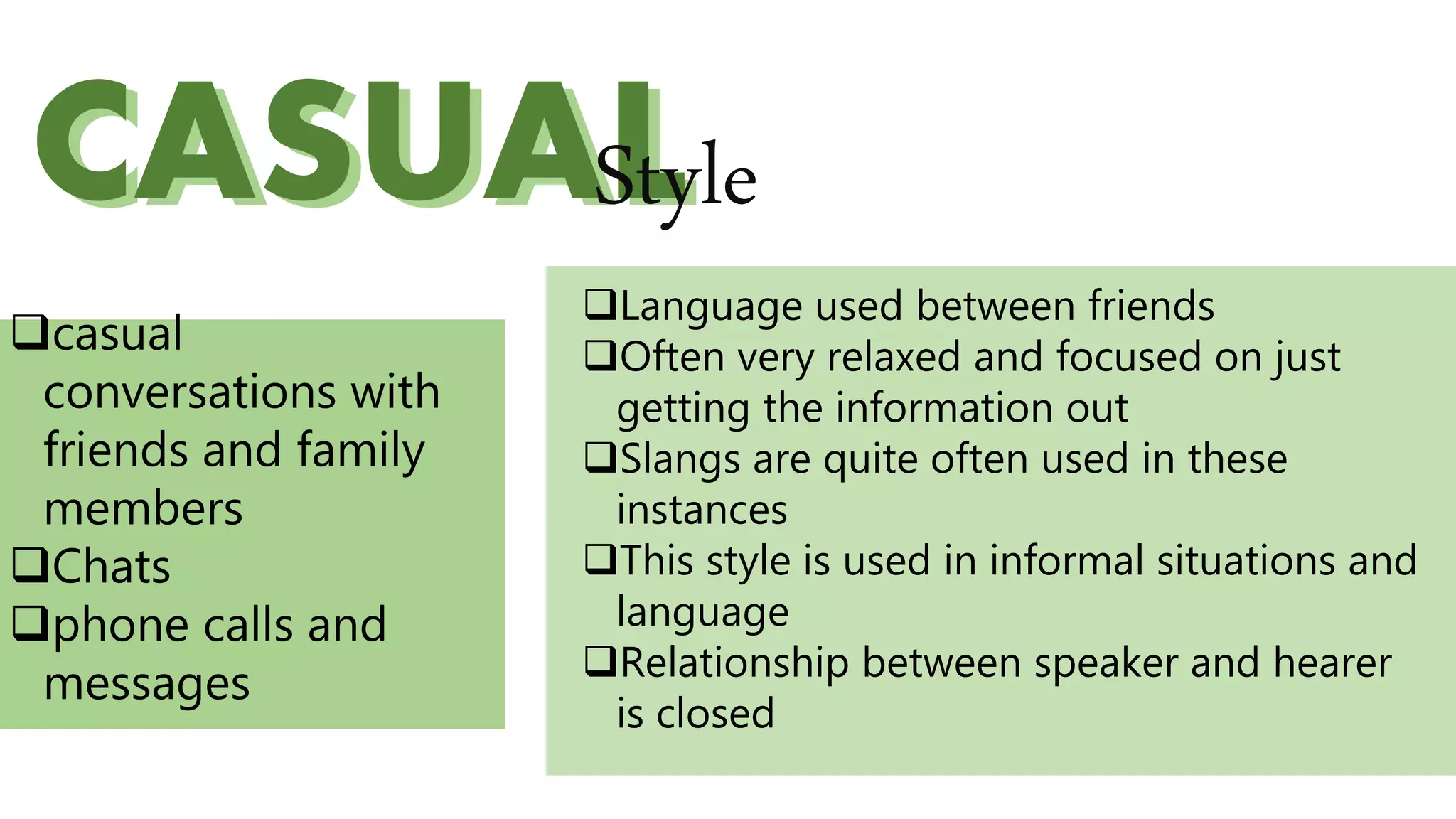 CASUAL Style

❑casual conversations with friends and family members
❑Chats
❑phone calls and messages

❑Language used between friends
❑Often very relaxed and focused on just getting the information out
❑Slangs are quite often used in these instances
❑This style is used in informal situations and language
❑Relationship between speaker and hearer is closed